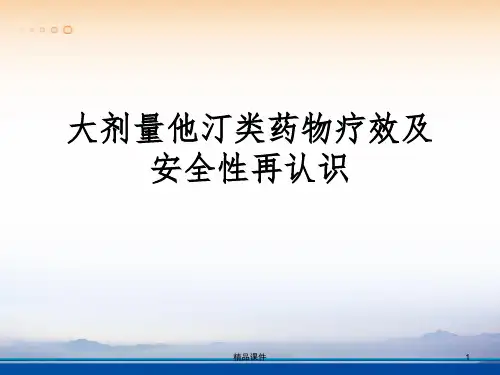 大剂量他汀类药物疗效及安全性再认识

精品课件

1